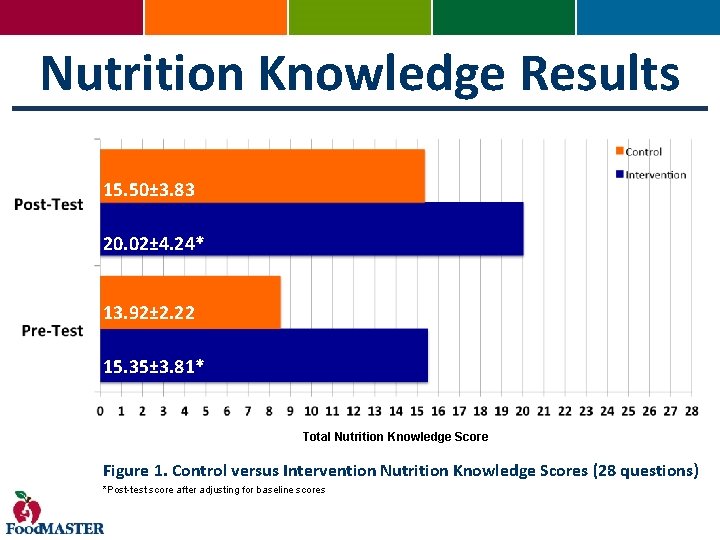 Nutrition Knowledge Results

Control
Intervention

Post-Test
15.50±3.83
20.02±4.24*

Pre-Test
13.92±2.22
15.35±3.81*

0 1 2 3 4 5 6 7 8 9 10 11 12 13 14 15 16 17 18 19 20 21 22 23 24 25 26 27 28

Total Nutrition Knowledge Score

Figure 1. Control versus Intervention Nutrition Knowledge Scores (28 questions)

*Post-test score after adjusting for baseline scores

FoodMASTER